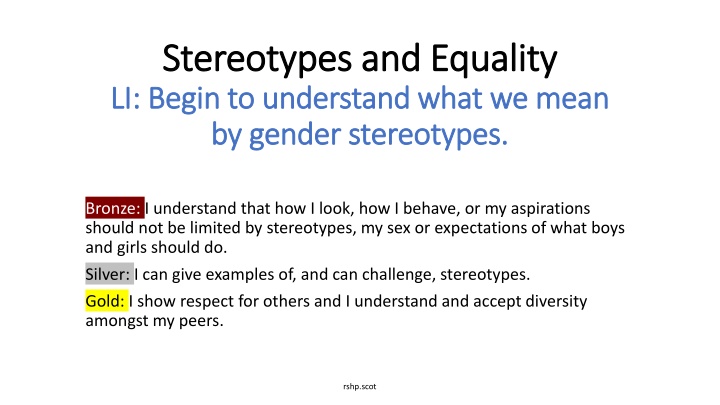 Stereotypes and Equality
LI: Begin to understand what we mean by gender stereotypes.

Bronze: I understand that how I look, how I behave, or my aspirations should not be limited by stereotypes, my sex or expectations of what boys and girls should do.

Silver: I can give examples of, and can challenge, stereotypes.

Gold: I show respect for others and I understand and accept diversity amongst my peers.

rshp.scot